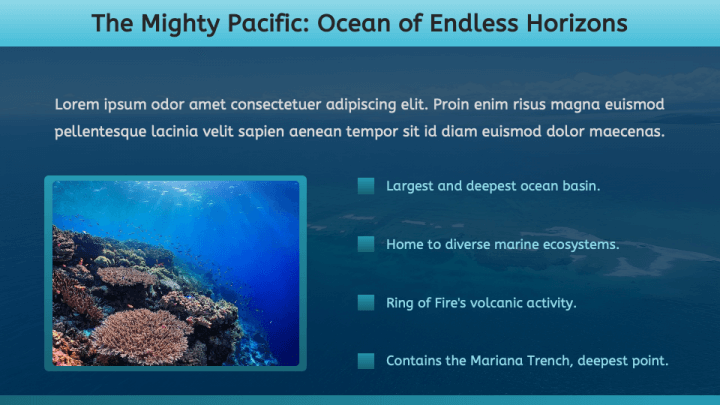 The Mighty Pacific: Ocean of Endless Horizons

Lorem ipsum odor amet consectetuer adipiscing elit. Proin enim risus magna euismod pellentesque lacinia velit sapien aenean tempor sit id diam euismod dolor maecenas.

Largest and deepest ocean basin.

Home to diverse marine ecosystems.

Ring of Fire's volcanic activity.

Contains the Mariana Trench, deepest point.